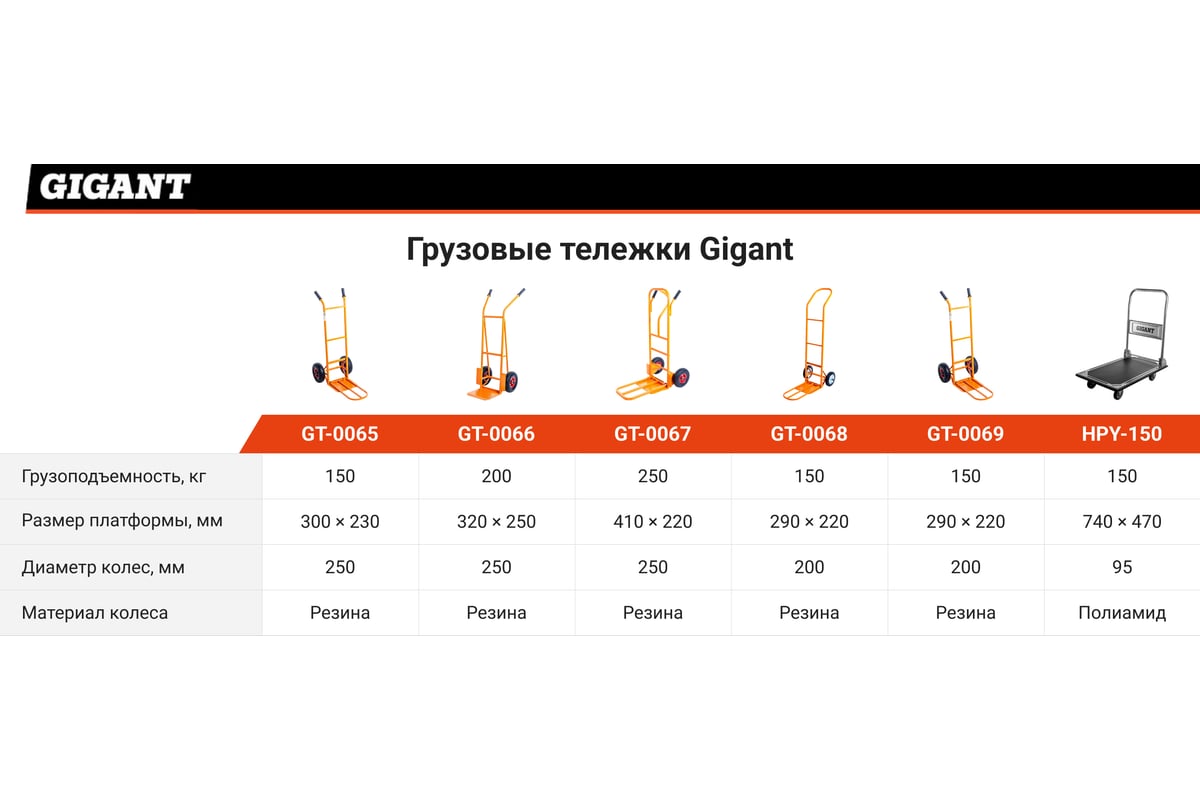 GIGANT

Грузовые тележки Gigant

GIGANT

| | GT-0065 | GT-0066 | GT-0067 | GT-0068 | GT-0069 | HPY-150 |
|---|---|---|---|---|---|---|
| Грузоподъемность, кг | 150 | 200 | 250 | 150 | 150 | 150 |
| Размер платформы, мм | 300 × 230 | 320 × 250 | 410 × 220 | 290 × 220 | 290 × 220 | 740 × 470 |
| Диаметр колес, мм | 250 | 250 | 250 | 200 | 200 | 95 |
| Материал колеса | Резина | Резина | Резина | Резина | Резина | Полиамид |